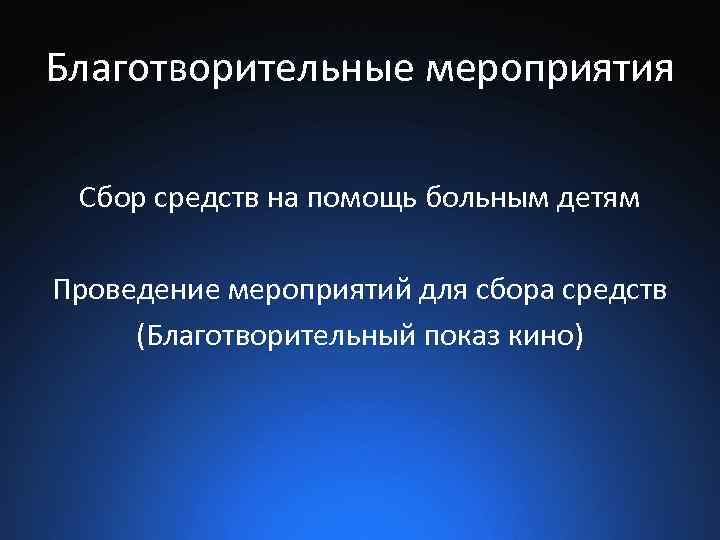 Благотворительные мероприятия

Сбор средств на помощь больным детям

Проведение мероприятий для сбора средств (Благотворительный показ кино)